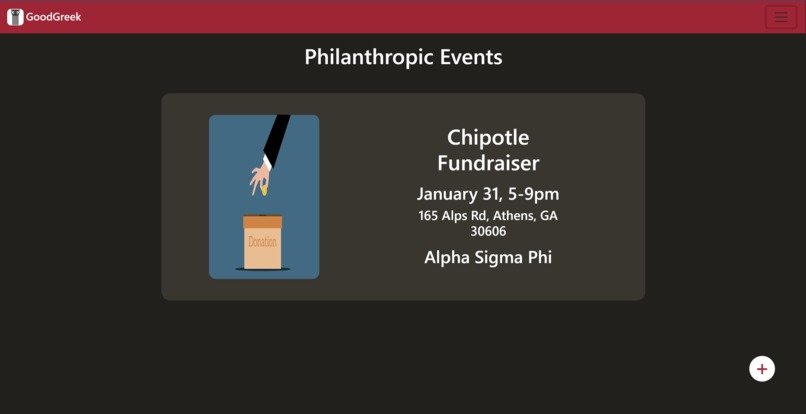 GoodGreek

Philanthropic Events

Donation

Chipotle Fundraiser

January 31, 5-9pm

165 Alps Rd, Athens, GA 30606

Alpha Sigma Phi

+